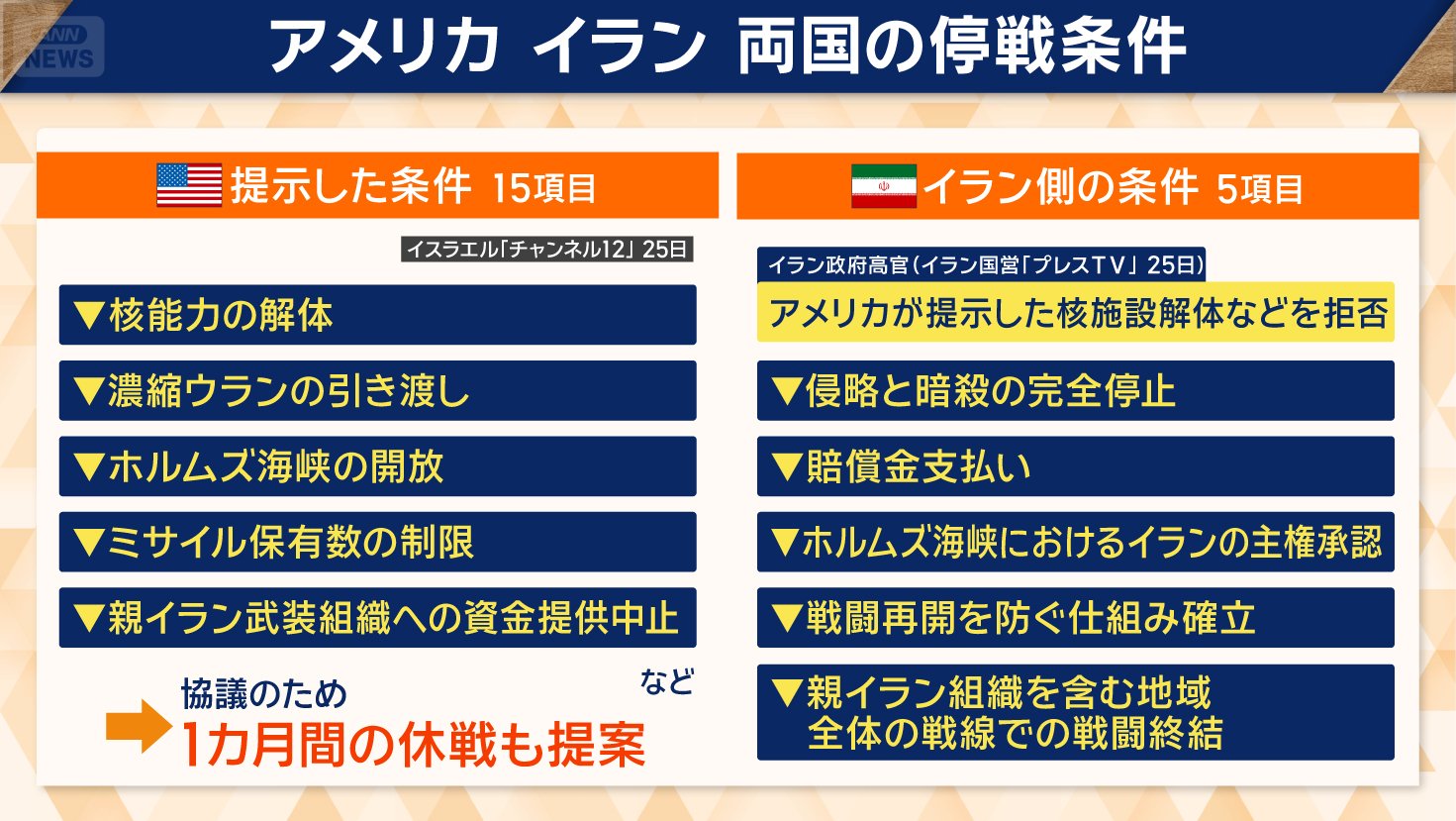 ANN NEWS

アメリカ イラン 両国の停戦条件

提示した条件 15項目

イスラエル「チャンネル12」25日

▼核能力の解体

▼濃縮ウランの引き渡し

▼ホルムズ海峡の開放

▼ミサイル保有数の制限

▼親イラン武装組織への資金提供中止

など

協議のため
1カ月間の休戦も提案

イラン側の条件 5項目

イラン政府高官(イラン国営「プレスTV」25日)

アメリカが提示した核施設解体などを拒否

▼侵略と暗殺の完全停止

▼賠償金支払い

▼ホルムズ海峡におけるイランの主権承認

▼戦闘再開を防ぐ仕組み確立

▼親イラン組織を含む地域全体の戦線での戦闘終結